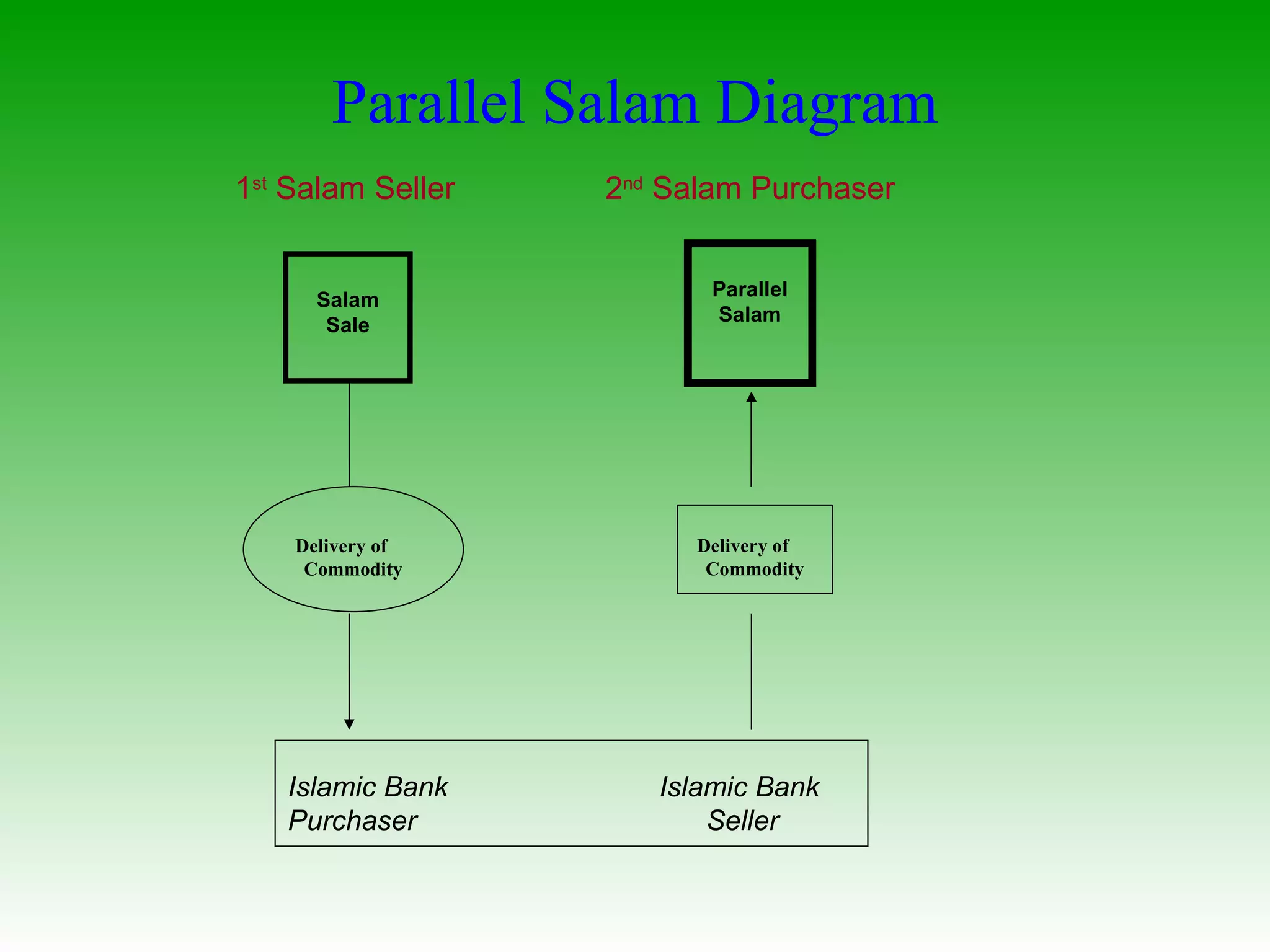 Parallel Salam Diagram

1st Salam Seller

2nd Salam Purchaser

Salam Sale

Parallel Salam

Delivery of Commodity

Delivery of Commodity

Islamic Bank Purchaser

Islamic Bank Seller